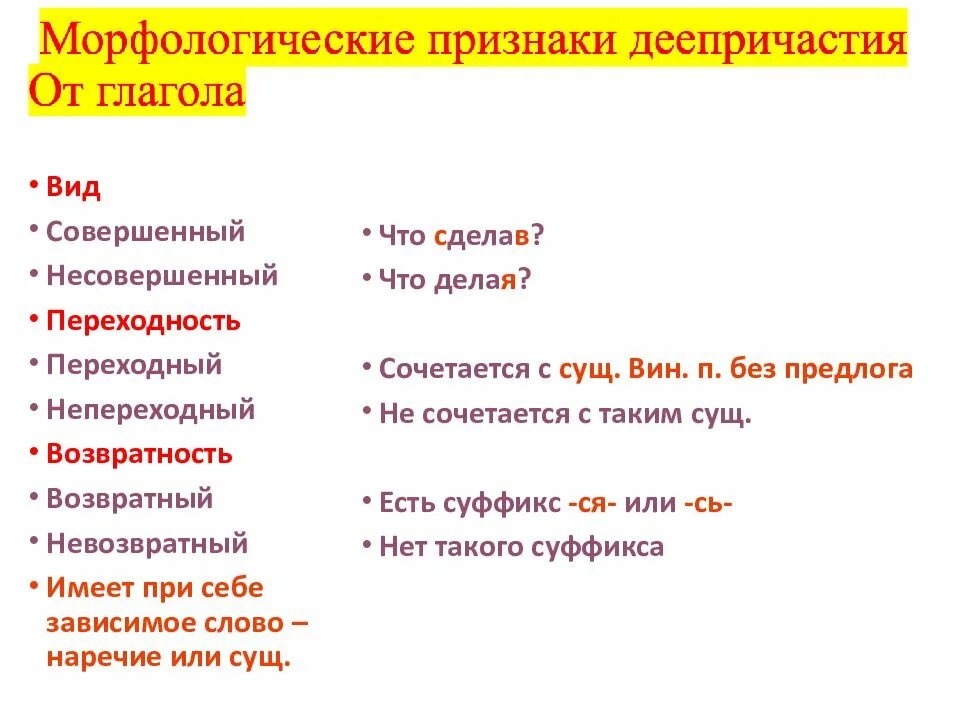 Морфологические признаки деепричастия
От глагола

• Вид
• Совершенный
• Несовершенный
• Переходность
• Переходный
• Непереходный
• Возвратность
• Возвратный
• Невозвратный
• Имеет при себе зависимое слово – наречие или сущ.

• Что сделав?
• Что делая?

• Сочетается с сущ. Вин. п. без предлога
• Не сочетается с таким сущ.

• Есть суффикс -ся- или -сь-
• Нет такого суффикса